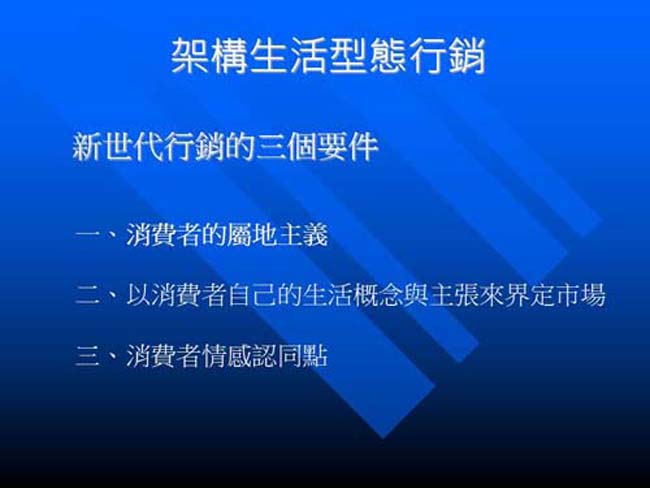 架構生活型態行銷

新世代行銷的三個要件

一、消費者的屬地主義

二、以消費者自己的生活概念與主張來界定市場

三、消費者情感認同點